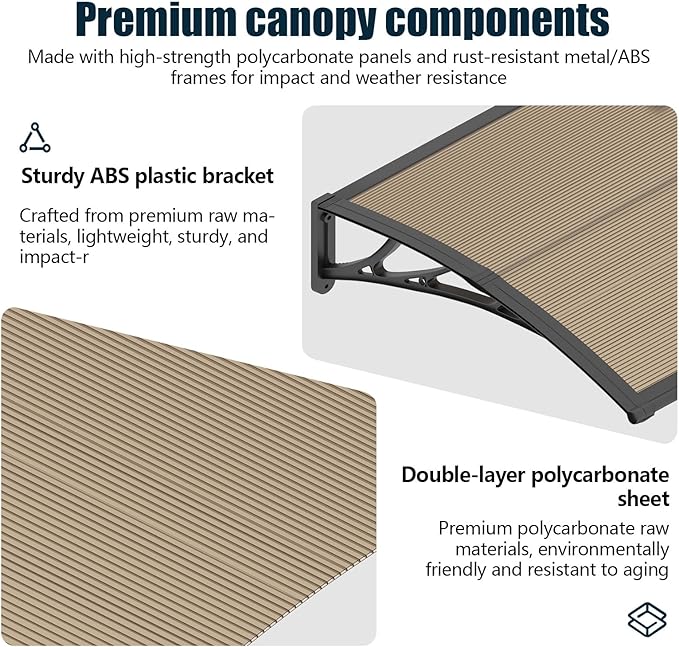 Premium canopy components

Made with high-strength polycarbonate panels and rust-resistant metal/ABS frames for impact and weather resistance

Sturdy ABS plastic bracket

Crafted from premium raw materials, lightweight, sturdy, and impact-r

Double-layer polycarbonate sheet

Premium polycarbonate raw materials, environmentally friendly and resistant to aging